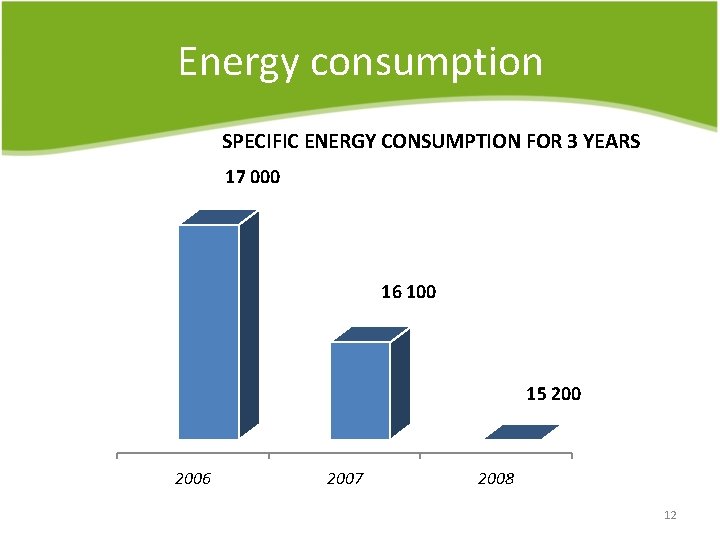 Energy consumption

SPECIFIC ENERGY CONSUMPTION FOR 3 YEARS

17 000

16 100

15 200

2006

2007

2008

12